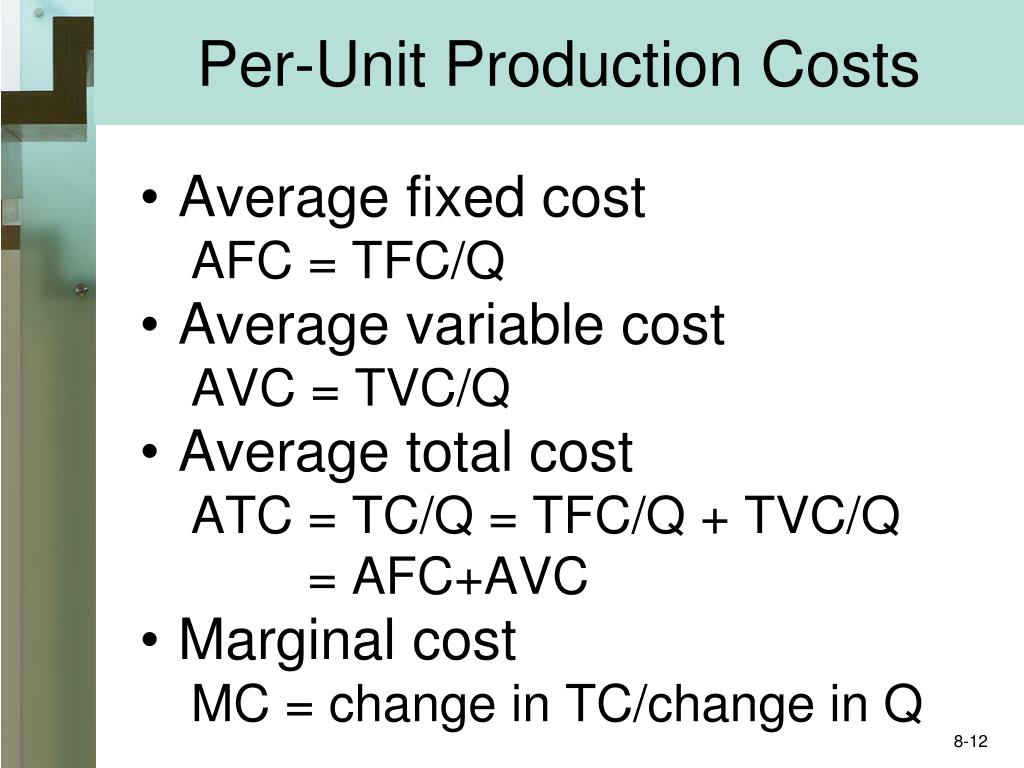 Per-Unit Production Costs

• Average fixed cost
AFC = TFC/Q
• Average variable cost
AVC = TVC/Q
• Average total cost
ATC = TC/Q = TFC/Q + TVC/Q
= AFC+AVC
• Marginal cost
MC = change in TC/change in Q

8-12